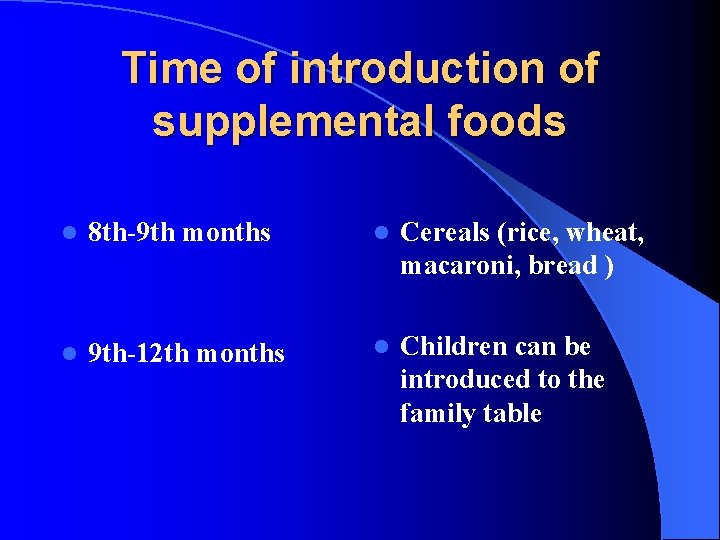 Time of introduction of supplemental foods

- 8th-9th months
- 9th-12th months

- Cereals (rice, wheat, macaroni, bread )
- Children can be introduced to the family table